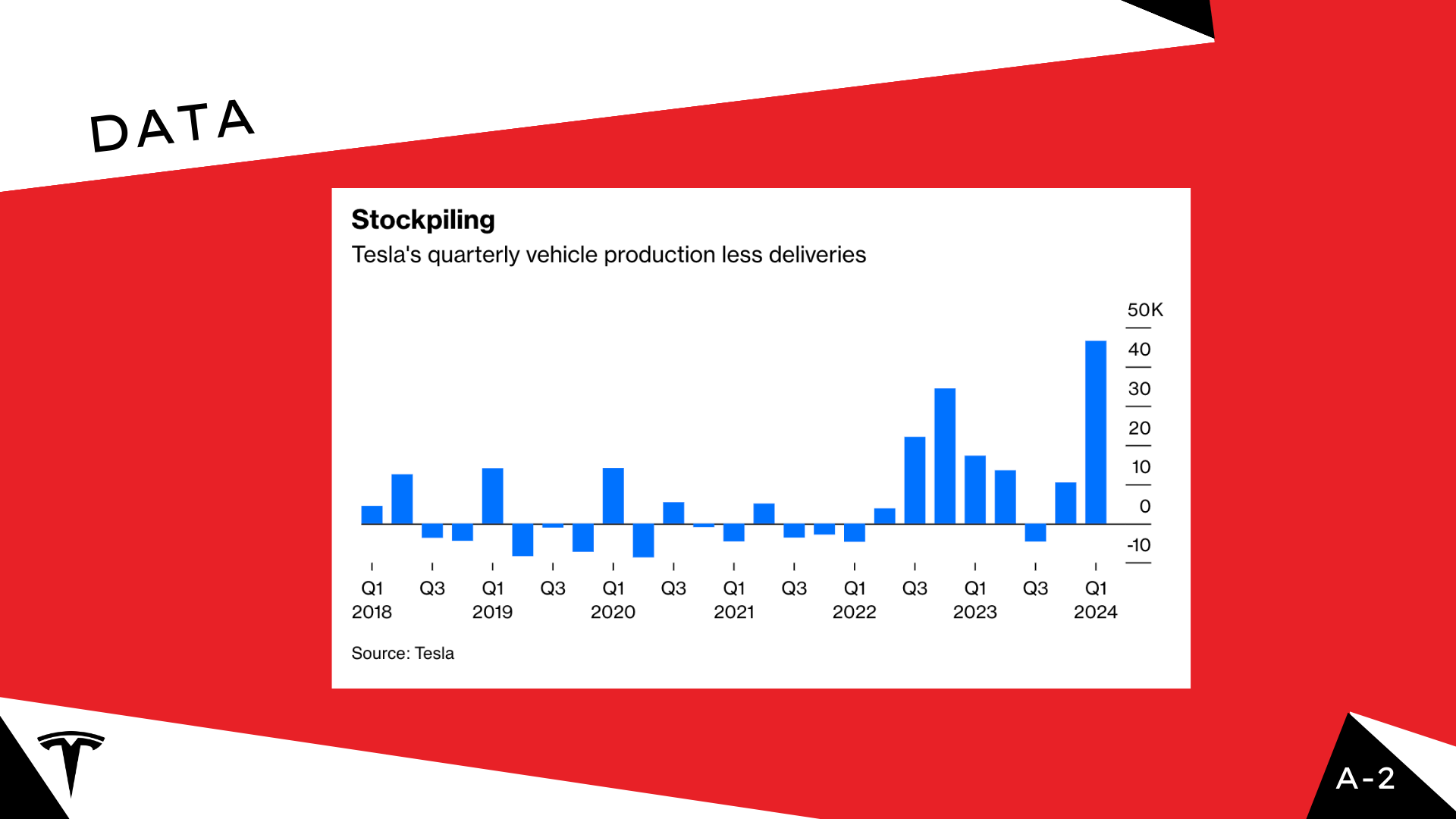 DATA

Stockpiling

Tesla's quarterly vehicle production less deliveries

50K
40
30
20
10
0
-10

Q1 2018
Q3
Q1 2019
Q3
Q1 2020
Q3
Q1 2021
Q3
Q1 2022
Q3
Q1 2023
Q3
Q1 2024

Source: Tesla

A-2